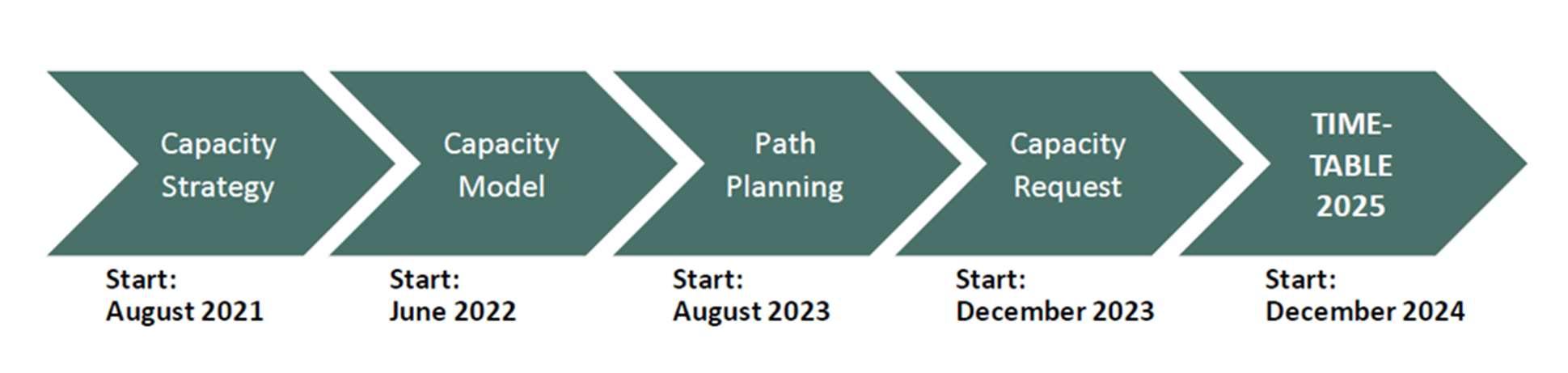 Capacity Strategy

Start:
August 2021

Capacity Model

Start:
June 2022

Path Planning

Start:
August 2023

Capacity Request

Start:
December 2023

TIME-TABLE 2025

Start:
December 2024